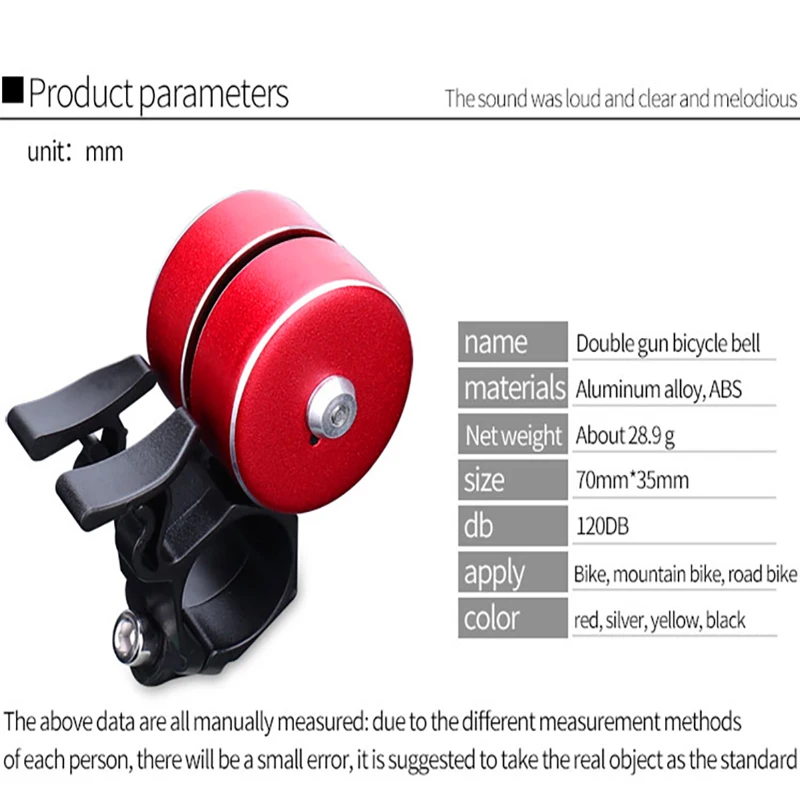 Product parameters

The sound was loud and clear and melodious

unit: mm

| name | Double gun bicycle bell |
|---|---|
| materials | Aluminum alloy, ABS |
| Net weight | About 28.9 g |
| size | 70mm*35mm |
| db | 120DB |
| apply | Bike, mountain bike, road bike |
| color | red, silver, yellow, black |

The above data are all manually measured: due to the different measurement methods of each person, there will be a small error, it is suggested to take the real object as the standard